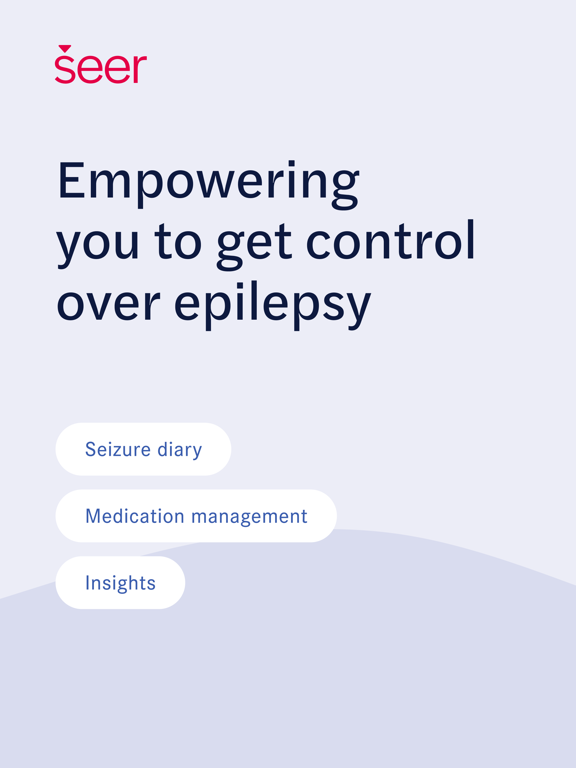 seer

Empowering you to get control over epilepsy

Seizure diary

Medication management

Insights